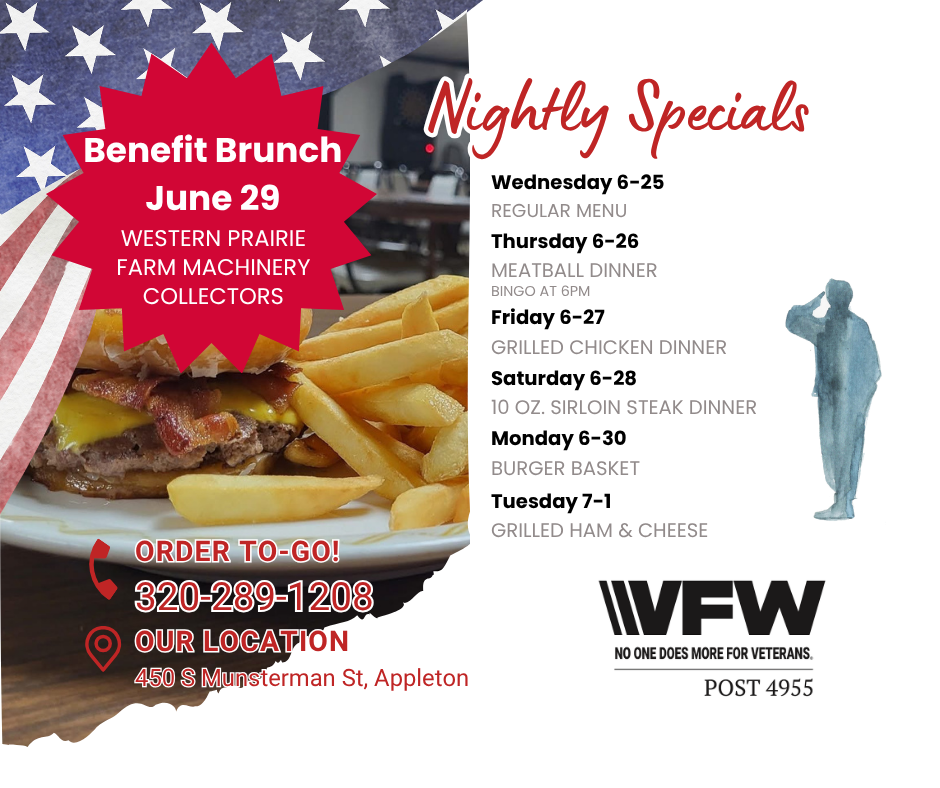 Benefit Brunch
June 29
WESTERN PRAIRIE FARM MACHINERY COLLECTORS

Nightly Specials

Wednesday 6-25
REGULAR MENU

Thursday 6-26
MEATBALL DINNER
BINGO AT 6PM

Friday 6-27
GRILLED CHICKEN DINNER

Saturday 6-28
10 OZ. SIRLOIN STEAK DINNER

Monday 6-30
BURGER BASKET

Tuesday 7-1
GRILLED HAM & CHEESE

ORDER TO-GO!
320-289-1208

OUR LOCATION
450 S Munsterman St, Appleton

VFW
NO ONE DOES MORE FOR VETERANS.
POST 4955